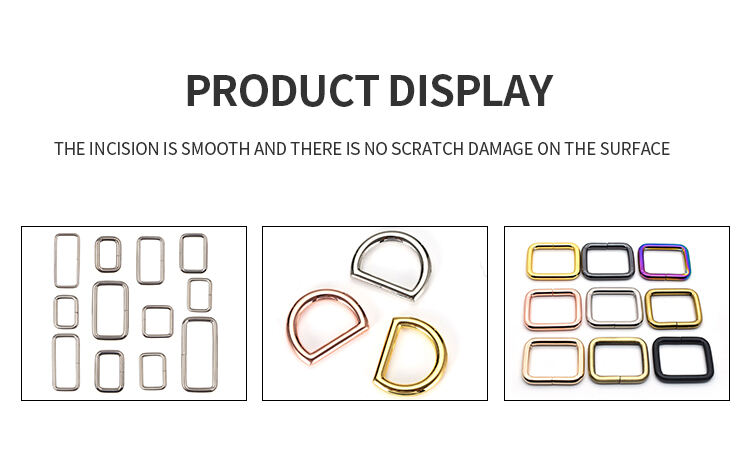 PRODUCT DISPLAY

THE INCISION IS SMOOTH AND THERE IS NO SCRATCH DAMAGE ON THE SURFACE